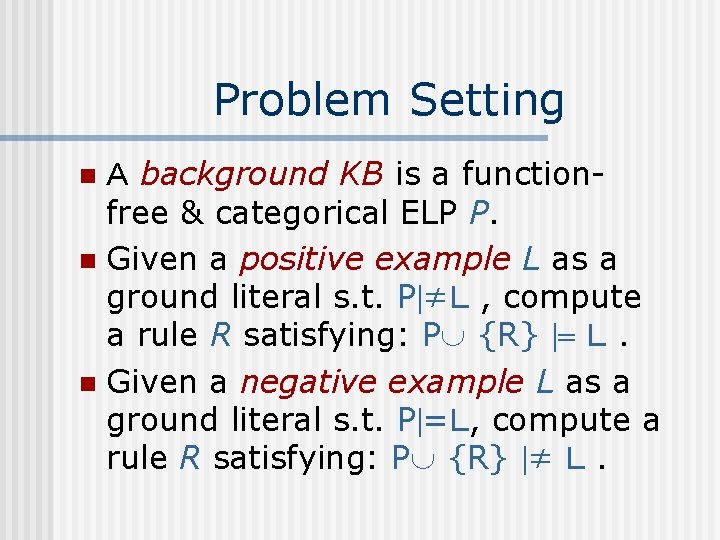 Problem Setting

A background KB is a function-free & categorical ELP $P$.

Given a positive example $L$ as a ground literal s.t. $P \not\models L$ , compute a rule $R$ satisfying: $P \cup \{R\} \models L$ .

Given a negative example $L$ as a ground literal s.t. $P \models L$, compute a rule $R$ satisfying: $P \cup \{R\} \not\models L$ .